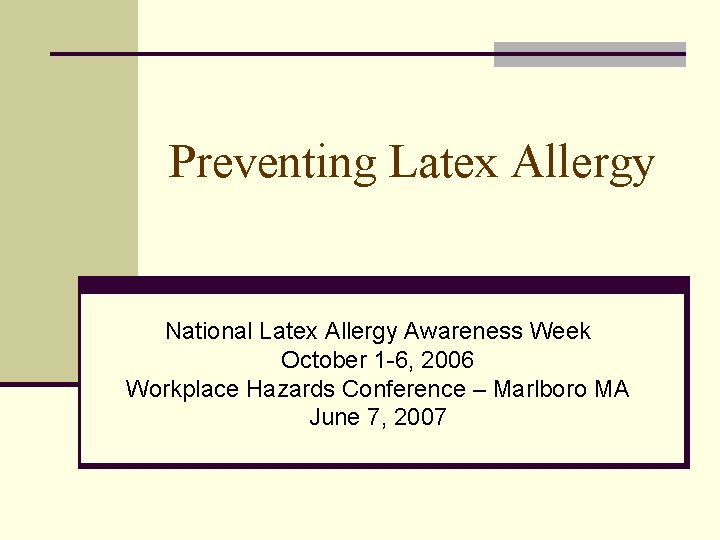 Preventing Latex Allergy

National Latex Allergy Awareness Week
October 1-6, 2006
Workplace Hazards Conference – Marlboro MA
June 7, 2007